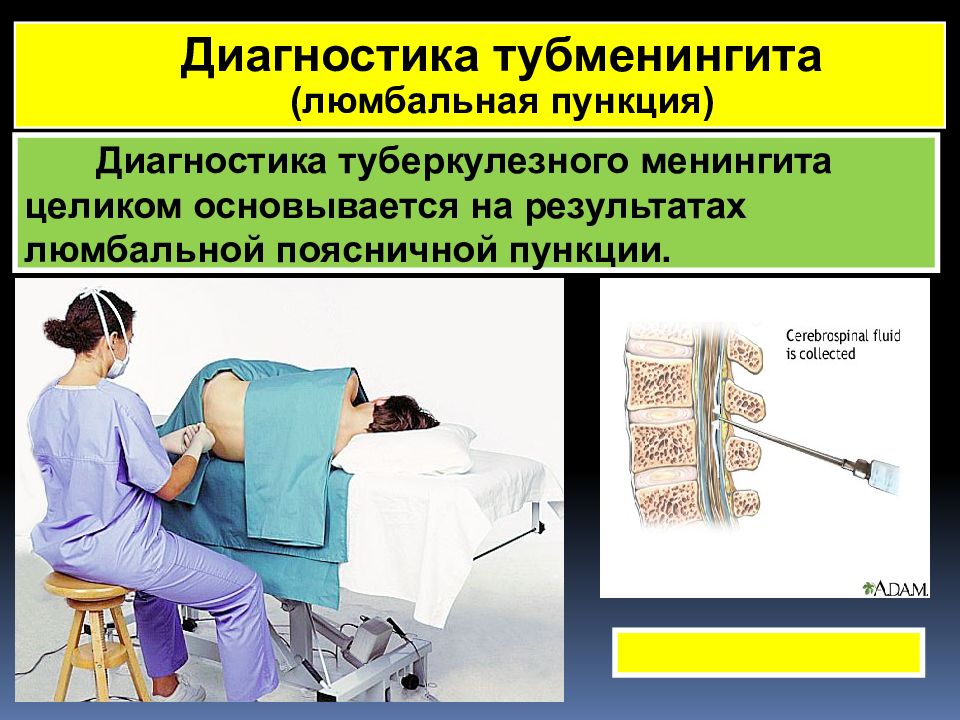 Диагностика тубменингита
(люмбальная пункция)

Диагностика туберкулезного менингита целиком основывается на результатах люмбальной поясничной пункции.

Cerebrospinal fluid is collected

A.D.A.M.